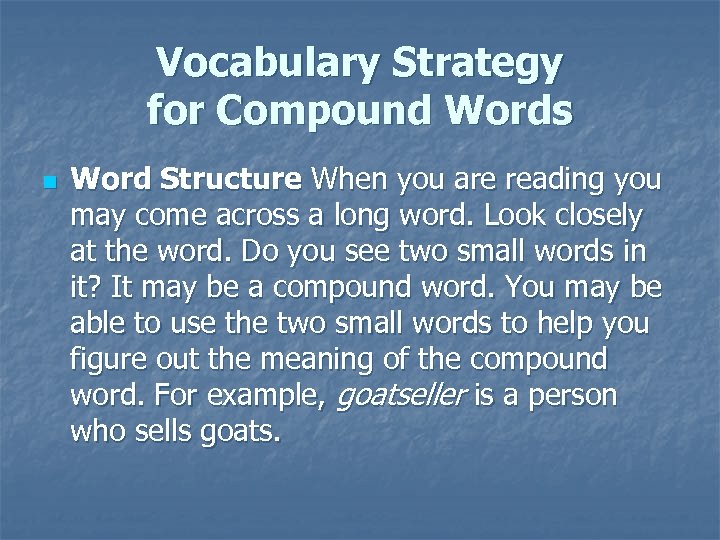 Vocabulary Strategy for Compound Words

Word Structure When you are reading you may come across a long word. Look closely at the word. Do you see two small words in it? It may be a compound word. You may be able to use the two small words to help you figure out the meaning of the compound word. For example, goatseller is a person who sells goats.